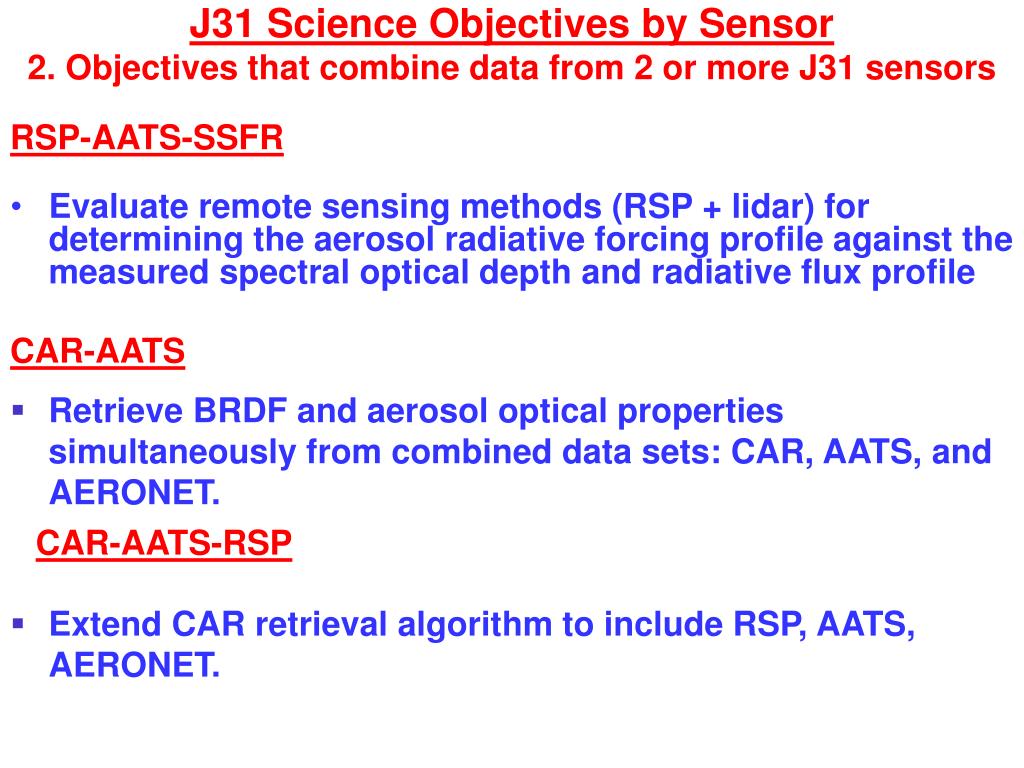 J31 Science Objectives by Sensor
2. Objectives that combine data from 2 or more J31 sensors

RSP-AATS-SSFR

• Evaluate remote sensing methods (RSP + lidar) for determining the aerosol radiative forcing profile against the measured spectral optical depth and radiative flux profile

CAR-AATS

▪ Retrieve BRDF and aerosol optical properties simultaneously from combined data sets: CAR, AATS, and AERONET.

CAR-AATS-RSP

▪ Extend CAR retrieval algorithm to include RSP, AATS, AERONET.